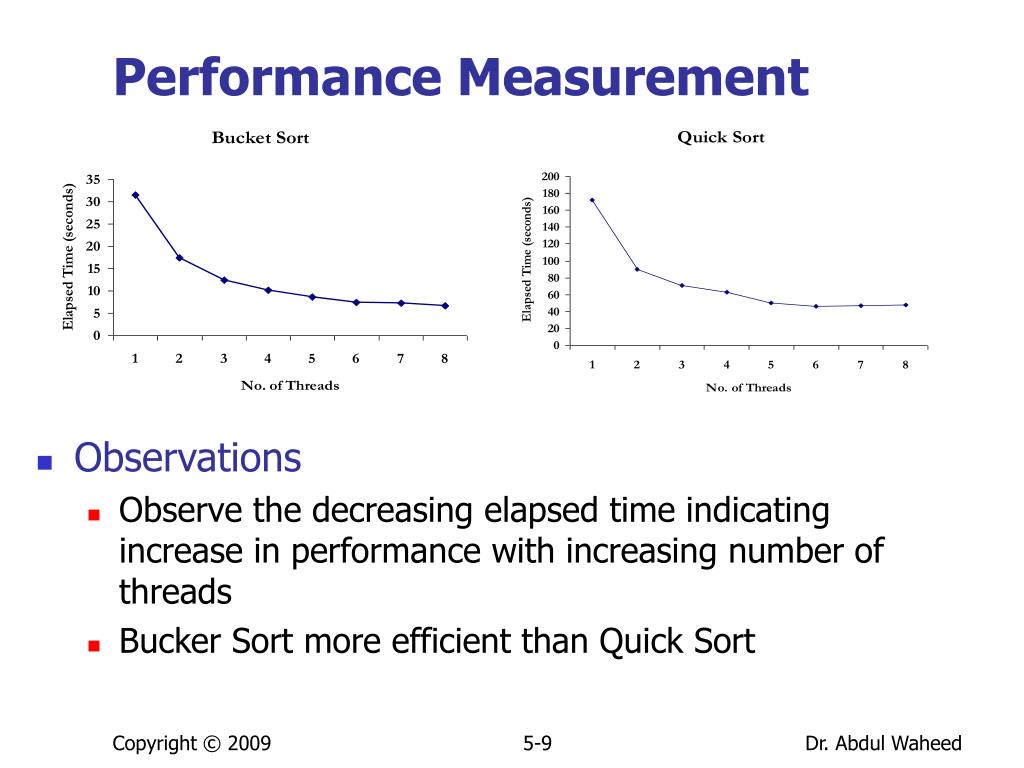 Performance Measurement

Bucket Sort

Elapsed Time (seconds)

35
30
25
20
15
10
5
0

1 2 3 4 5 6 7 8

No. of Threads

Quick Sort

Elapsed Time (seconds)

200
180
160
140
120
100
80
60
40
20
0

1 2 3 4 5 6 7 8

No. of Threads

Observations

Observe the decreasing elapsed time indicating increase in performance with increasing number of threads

Bucker Sort more efficient than Quick Sort

Copyright © 2009

5-9

Dr. Abdul Waheed